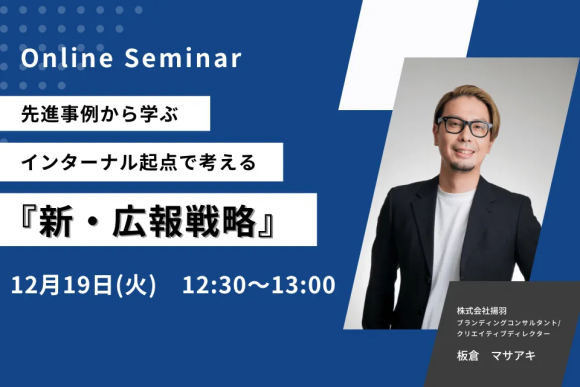 Online Seminar

先進事例から学ぶ

インターナル起点で考える

『新・広報戦略』

12月19日(火)　12:30～13:00

株式会社揚羽
ブランディングコンサルタント/
クリエイティブディレクター

板倉　マサアキ